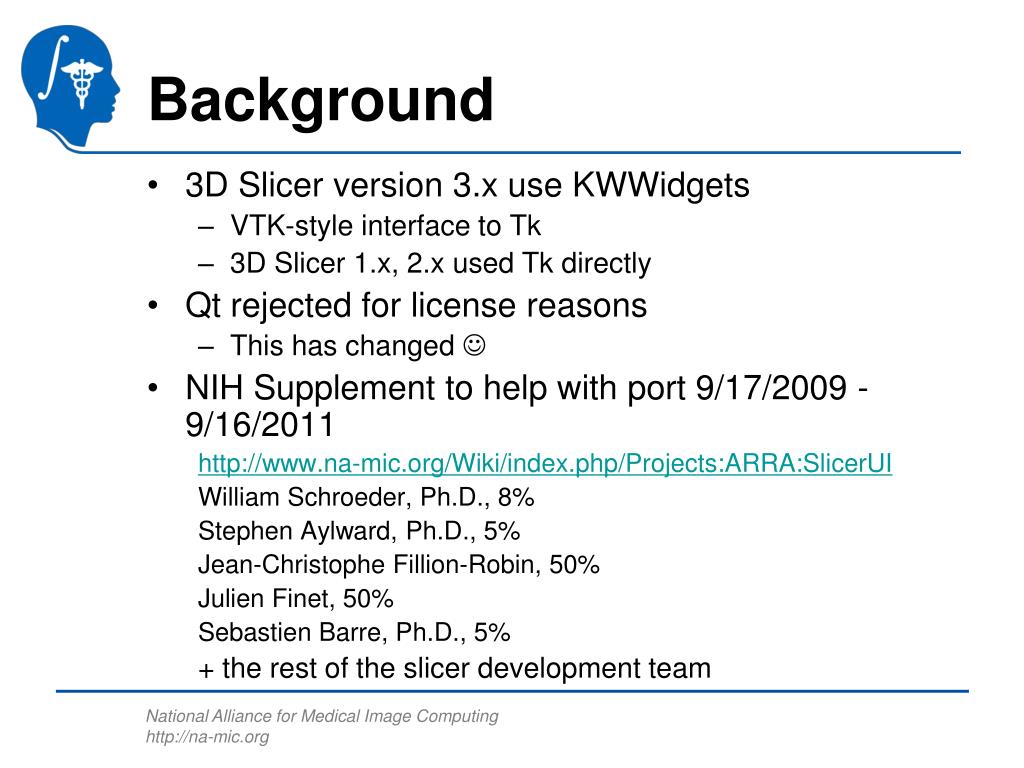 Background

• 3D Slicer version 3.x use KWWidgets
– VTK-style interface to Tk
– 3D Slicer 1.x, 2.x used Tk directly
• Qt rejected for license reasons
– This has changed ☺
• NIH Supplement to help with port 9/17/2009 - 9/16/2011
http://www.na-mic.org/Wiki/index.php/Projects:ARRA:SlicerUI
William Schroeder, Ph.D., 8%
Stephen Aylward, Ph.D., 5%
Jean-Christophe Fillion-Robin, 50%
Julien Finet, 50%
Sebastien Barre, Ph.D., 5%
+ the rest of the slicer development team

National Alliance for Medical Image Computing
http://na-mic.org